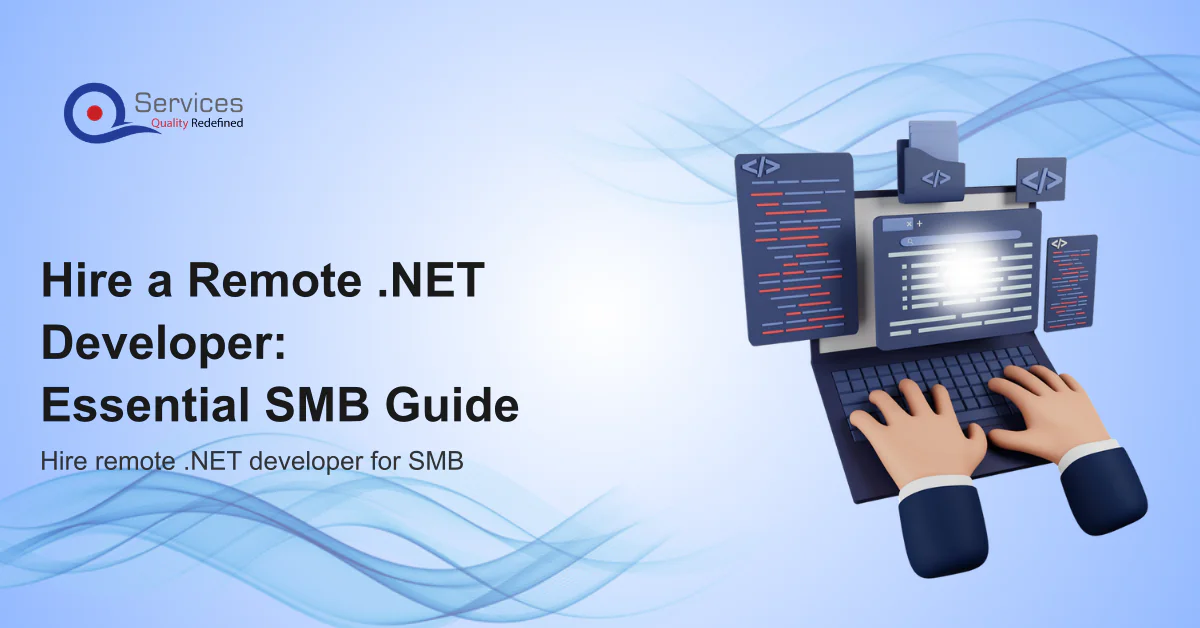 Services
Quality Redefined

Hire a Remote .NET Developer:
Essential SMB Guide

Hire remote .NET developer for SMB

</>

</>

</>

</>